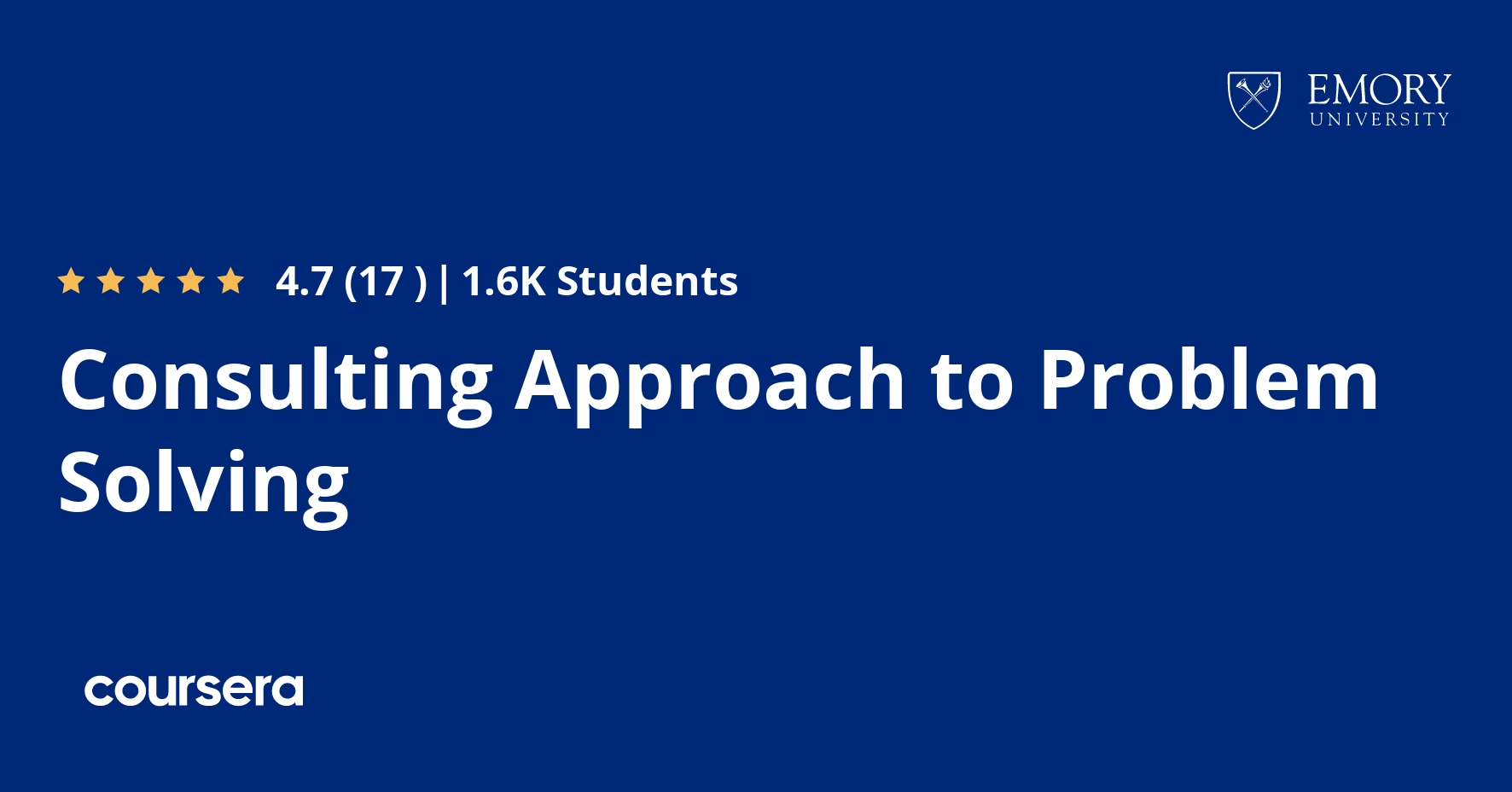 EMORY
UNIVERSITY

4.7 (17 ) | 1.6K Students

Consulting Approach to Problem Solving

coursera